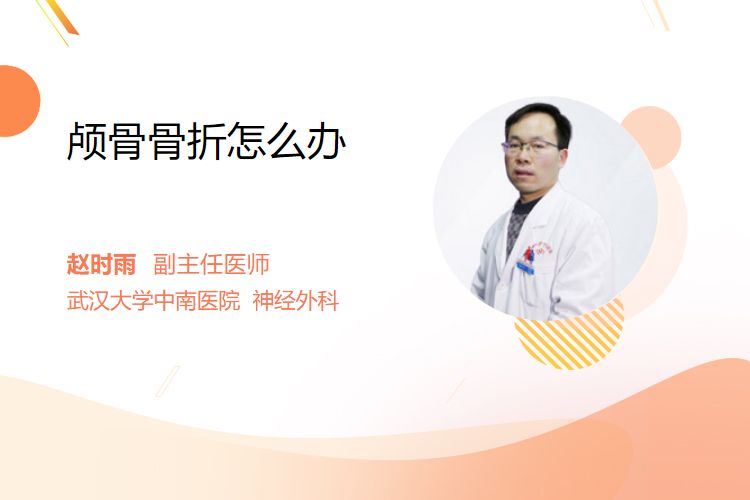 颅骨骨折怎么办

赵时雨 副主任医师
武汉大学中南医院 神经外科